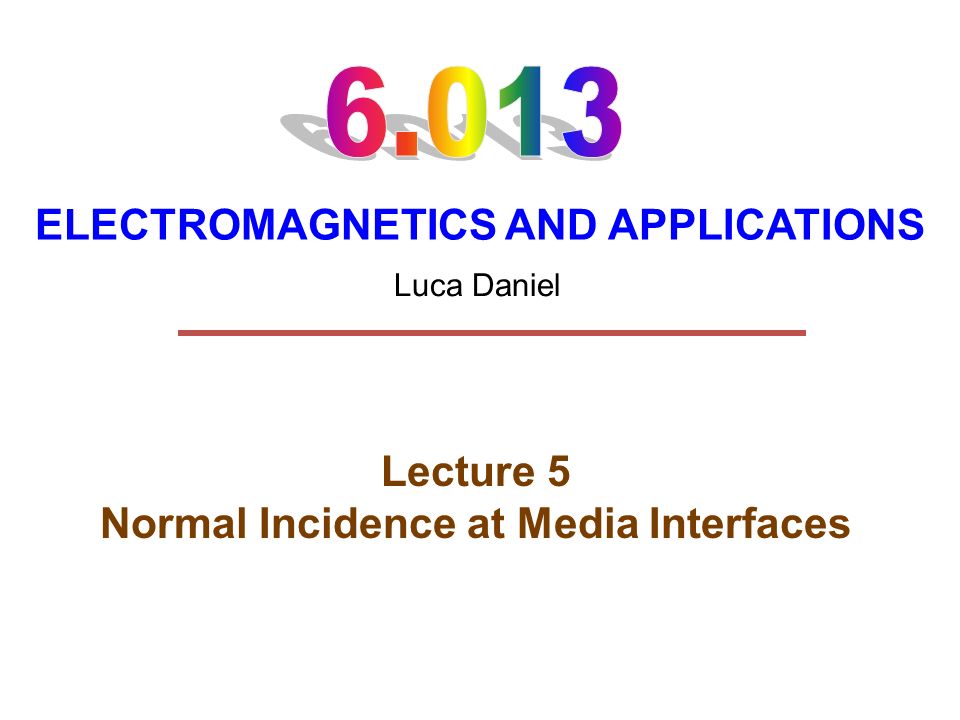 6.013

ELECTROMAGNETICS AND APPLICATIONS

Luca Daniel

Lecture 5
Normal Incidence at Media Interfaces